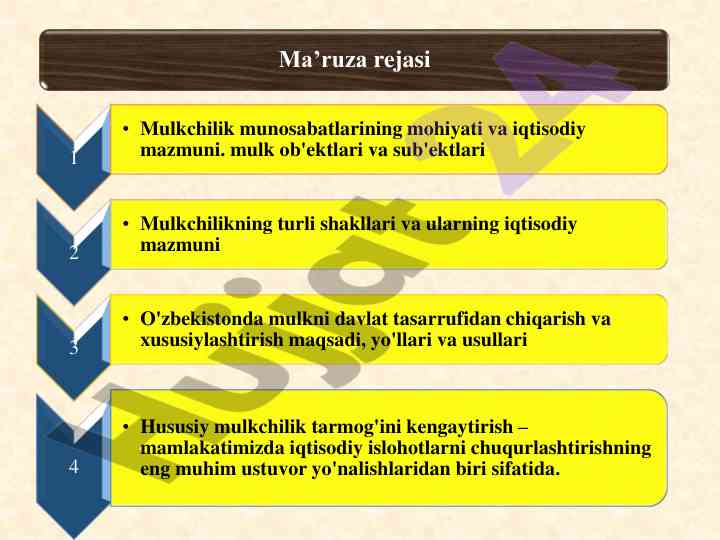 Ma’ruza rejasi

1

• Mulkchilik munosabatlarining mohiyati va iqtisodiy mazmuni. mulk ob'ektlari va sub'ektlari

2

• Mulkchilikning turli shakllari va ularning iqtisodiy mazmuni

3

• O'zbekistonda mulkni davlat tasarrufidan chiqarish va xususiylashtirish maqsadi, yo'llari va usullari

4

• Hususiy mulkchilik tarmog'ini kengaytirish – mamlakatimizda iqtisodiy islohotlarni chuqurlashtirishning eng muhim ustuvor yo'nalishlaridan biri sifatida.

Hujjat24